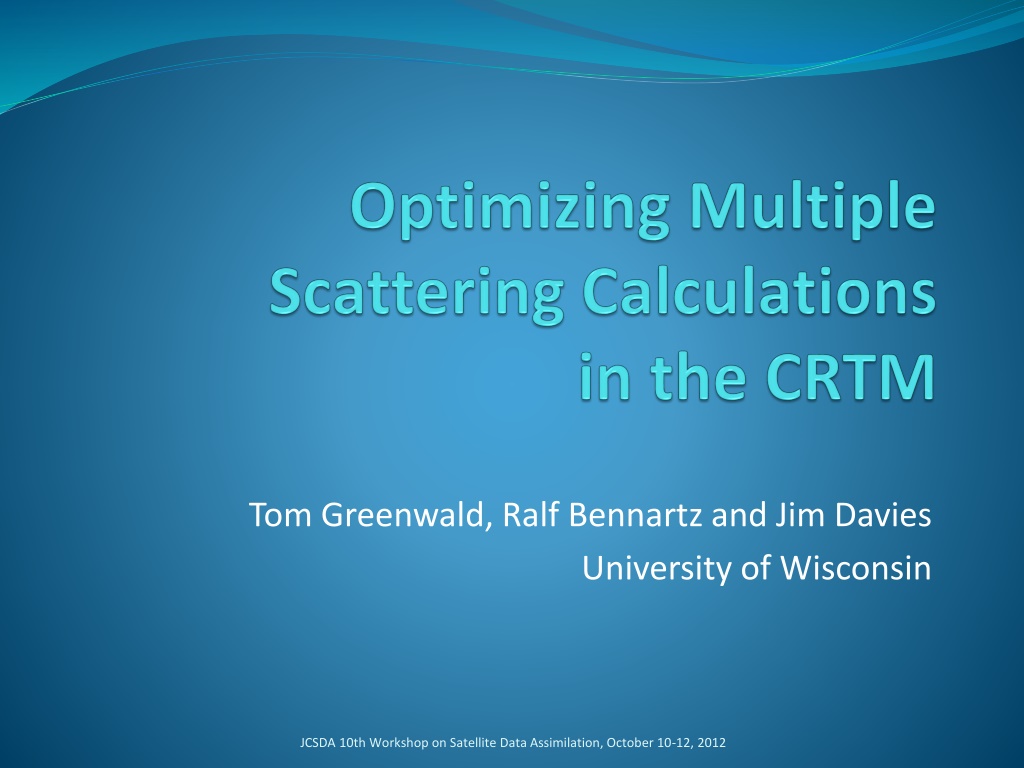 Optimizing Multiple Scattering Calculations in the CRTM

Tom Greenwald, Ralf Bennartz and Jim Davies
University of Wisconsin

JCSDA 10th Workshop on Satellite Data Assimilation, October 10-12, 2012